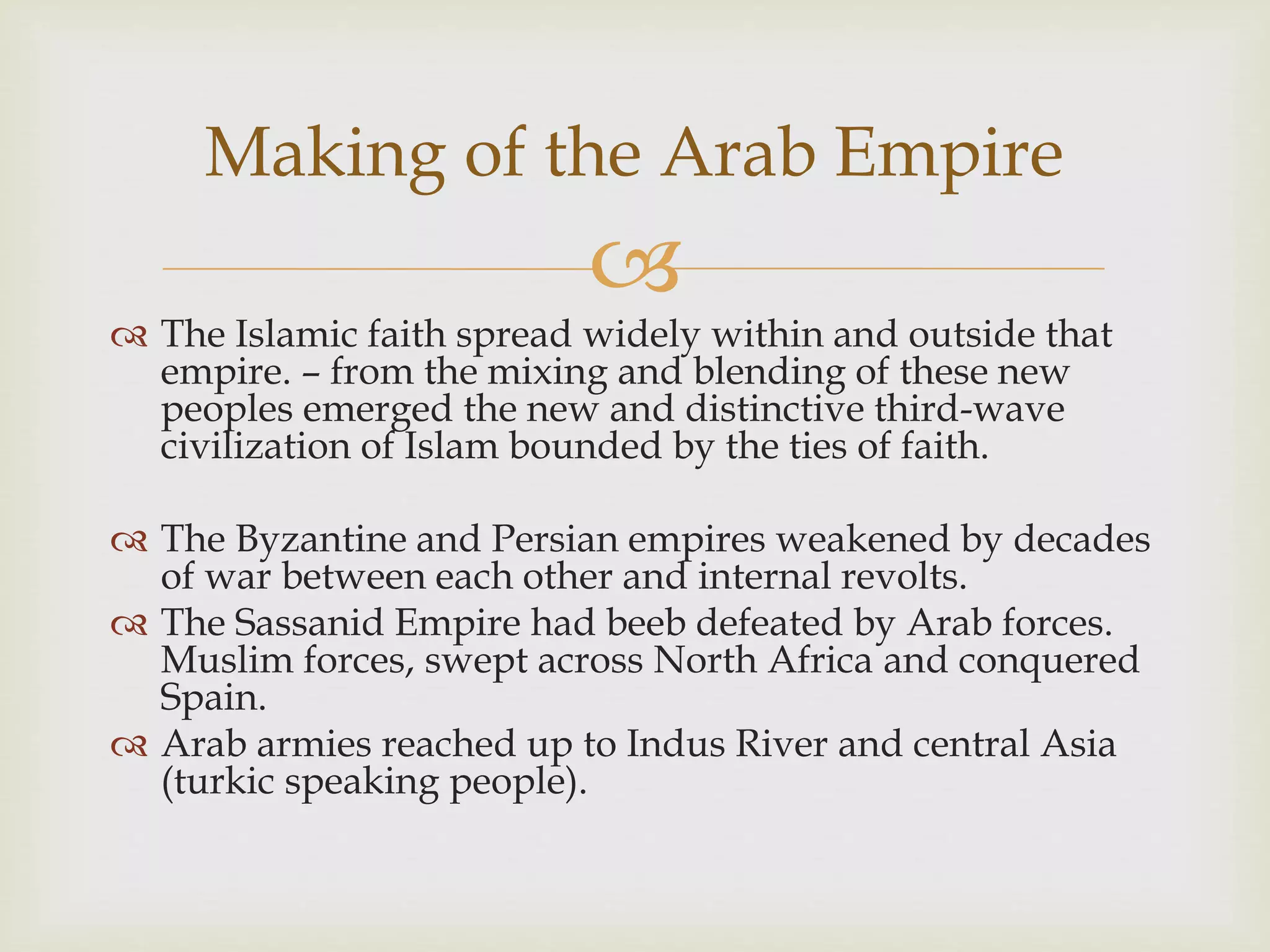 Making of the Arab Empire

The Islamic faith spread widely within and outside that empire. – from the mixing and blending of these new peoples emerged the new and distinctive third-wave civilization of Islam bounded by the ties of faith.

The Byzantine and Persian empires weakened by decades of war between each other and internal revolts.

The Sassanid Empire had beeb defeated by Arab forces. Muslim forces, swept across North Africa and conquered Spain.

Arab armies reached up to Indus River and central Asia (turkic speaking people).